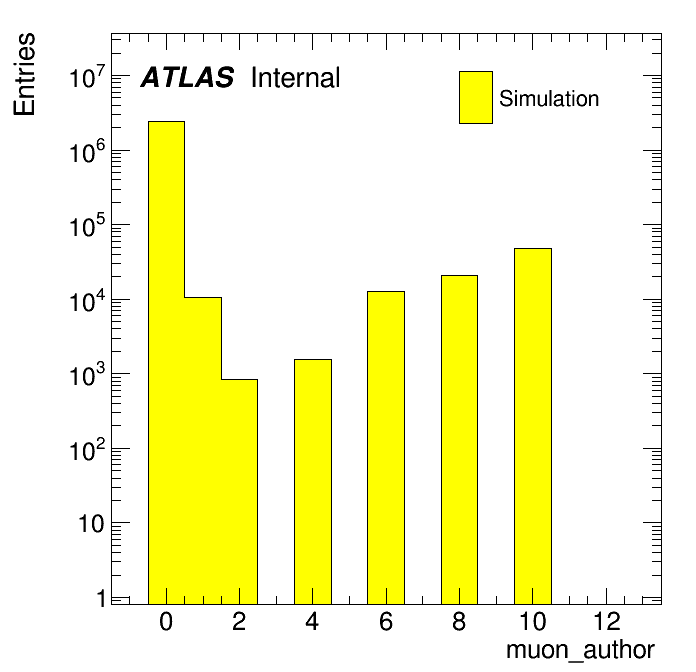 Entries

ATLAS Internal

Simulation

$10^7$
$10^6$
$10^5$
$10^4$
$10^3$
$10^2$
10
1

0
2
4
6
8
10
12

muon_author